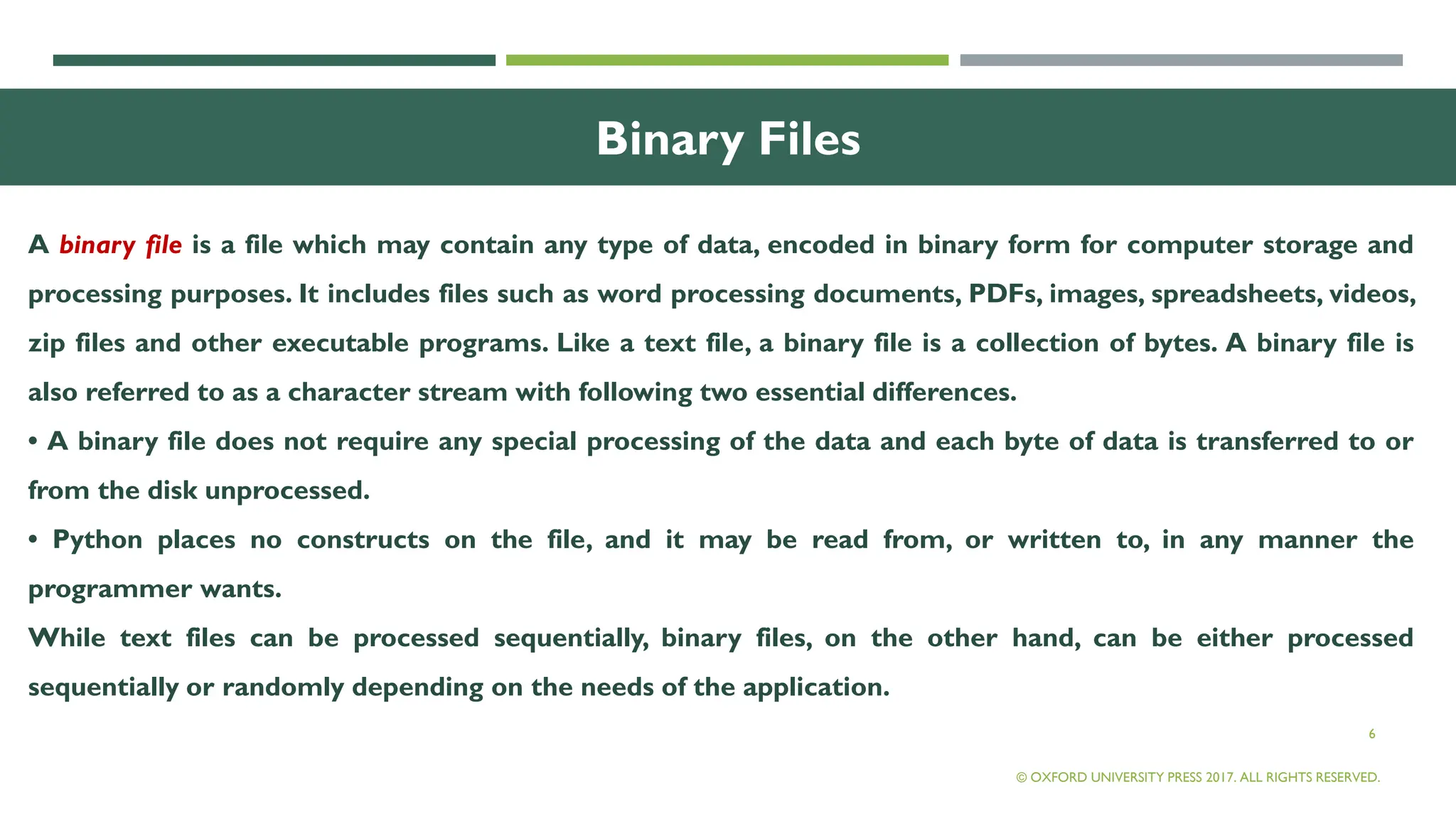 Binary Files

A binary file is a file which may contain any type of data, encoded in binary form for computer storage and processing purposes. It includes files such as word processing documents, PDFs, images, spreadsheets, videos, zip files and other executable programs. Like a text file, a binary file is a collection of bytes. A binary file is also referred to as a character stream with following two essential differences.

• A binary file does not require any special processing of the data and each byte of data is transferred to or from the disk unprocessed.

• Python places no constructs on the file, and it may be read from, or written to, in any manner the programmer wants.

While text files can be processed sequentially, binary files, on the other hand, can be either processed sequentially or randomly depending on the needs of the application.

6

© OXFORD UNIVERSITY PRESS 2017. ALL RIGHTS RESERVED.